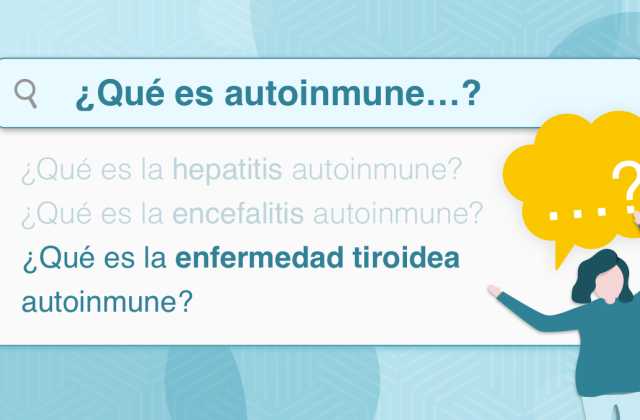 ¿Qué es autoinmune...?

¿Qué es la hepatitis autoinmune?
¿Qué es la encefalitis autoinmune?
¿Qué es la enfermedad tiroidea autoinmune?

...?